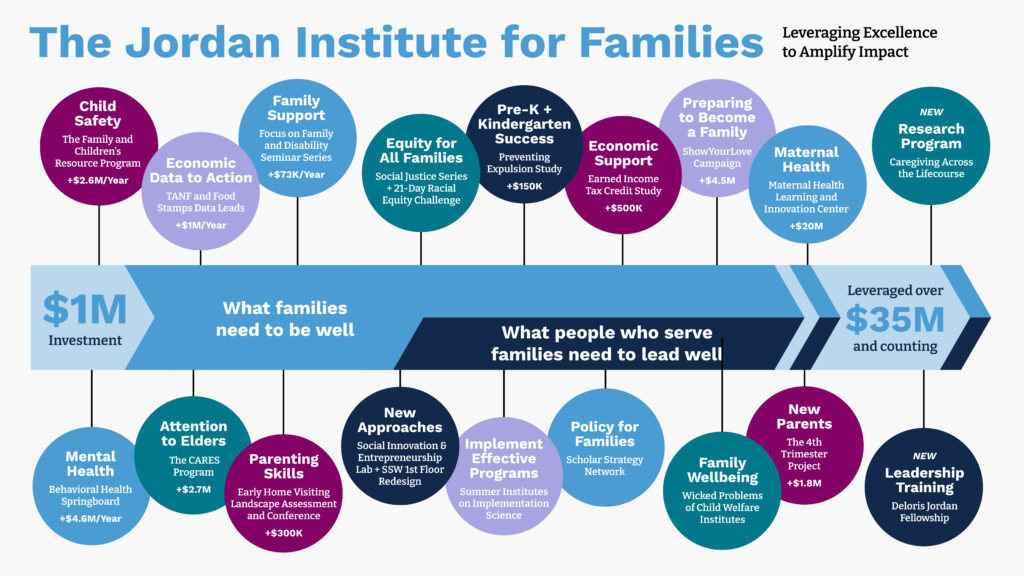 The Jordan Institute for Families

Leveraging Excellence to Amplify Impact

Child Safety
The Family and Children's Resource Program
+$2.6M/Year

Economic Data to Action
TANF and Food Stamps Data Leads
+$1M/Year

Family Support
Focus on Family and Disability Seminar Series
+$73K/Year

Equity for All Families
Social Justice Series + 21-Day Racial Equity Challenge

Pre-K + Kindergarten Success
Preventing Expulsion Study
+$150K

Economic Support
Earned Income Tax Credit Study
+$500K

Preparing to Become a Family
ShowYourLove Campaign
+$4.5M

Maternal Health
Maternal Health Learning and Innovation Center
+$20M

NEW
Research Program
Caregiving Across the Lifecourse

$1M
Investment

What families need to be well

What people who serve families need to lead well

Leveraged over
$35M
and counting

Mental Health
Behavioral Health Springboard
+$4.6M/Year

Attention to Elders
The CARES Program
+$2.7M

Parenting Skills
Early Home Visiting Landscape Assessment and Conference
+$300K

New Approaches
Social Innovation & Entrepreneurship Lab + SSW 1st Floor Redesign

Implement Effective Programs
Summer Institutes on Implementation Science

Policy for Families
Scholar Strategy Network

Family Wellbeing
Wicked Problems of Child Welfare Institutes

New Parents
The 4th Trimester Project
+$1.8M

NEW
Leadership Training
Deloris Jordan Fellowship